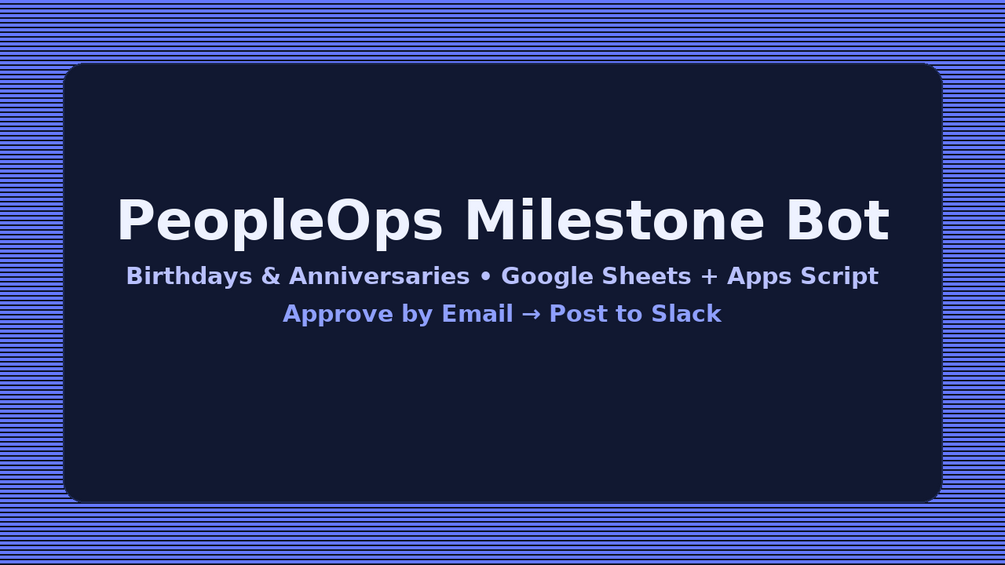 PeopleOps Milestone Bot

Birthdays & Anniversaries • Google Sheets + Apps Script

Approve by Email → Post to Slack